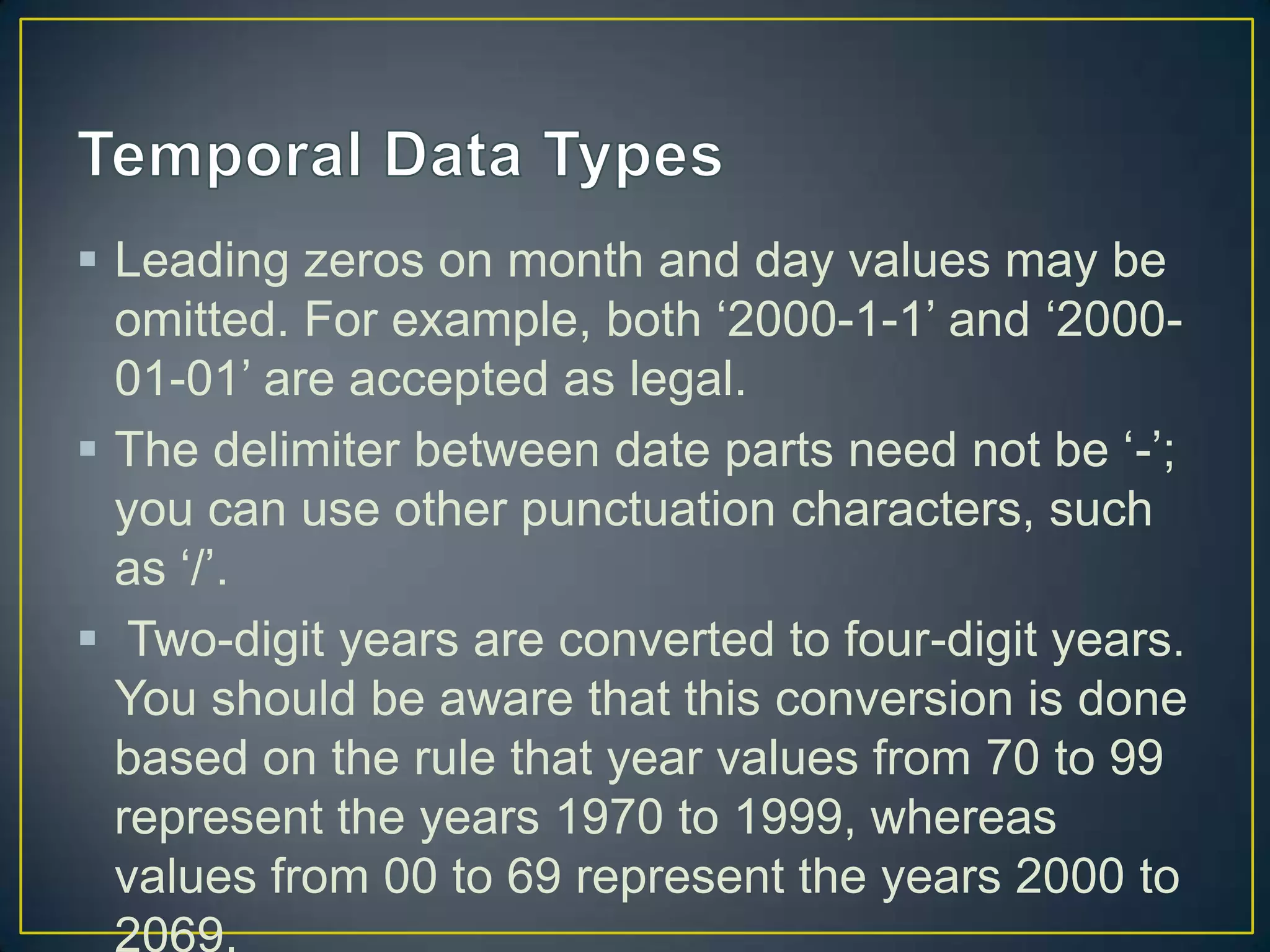 Temporal Data Types

▪ Leading zeros on month and day values may be omitted. For example, both ‘2000-1-1’ and ‘2000-01-01’ are accepted as legal.

▪ The delimiter between date parts need not be ‘-’; you can use other punctuation characters, such as ‘/’.

▪ Two-digit years are converted to four-digit years. You should be aware that this conversion is done based on the rule that year values from 70 to 99 represent the years 1970 to 1999, whereas values from 00 to 69 represent the years 2000 to 2069.